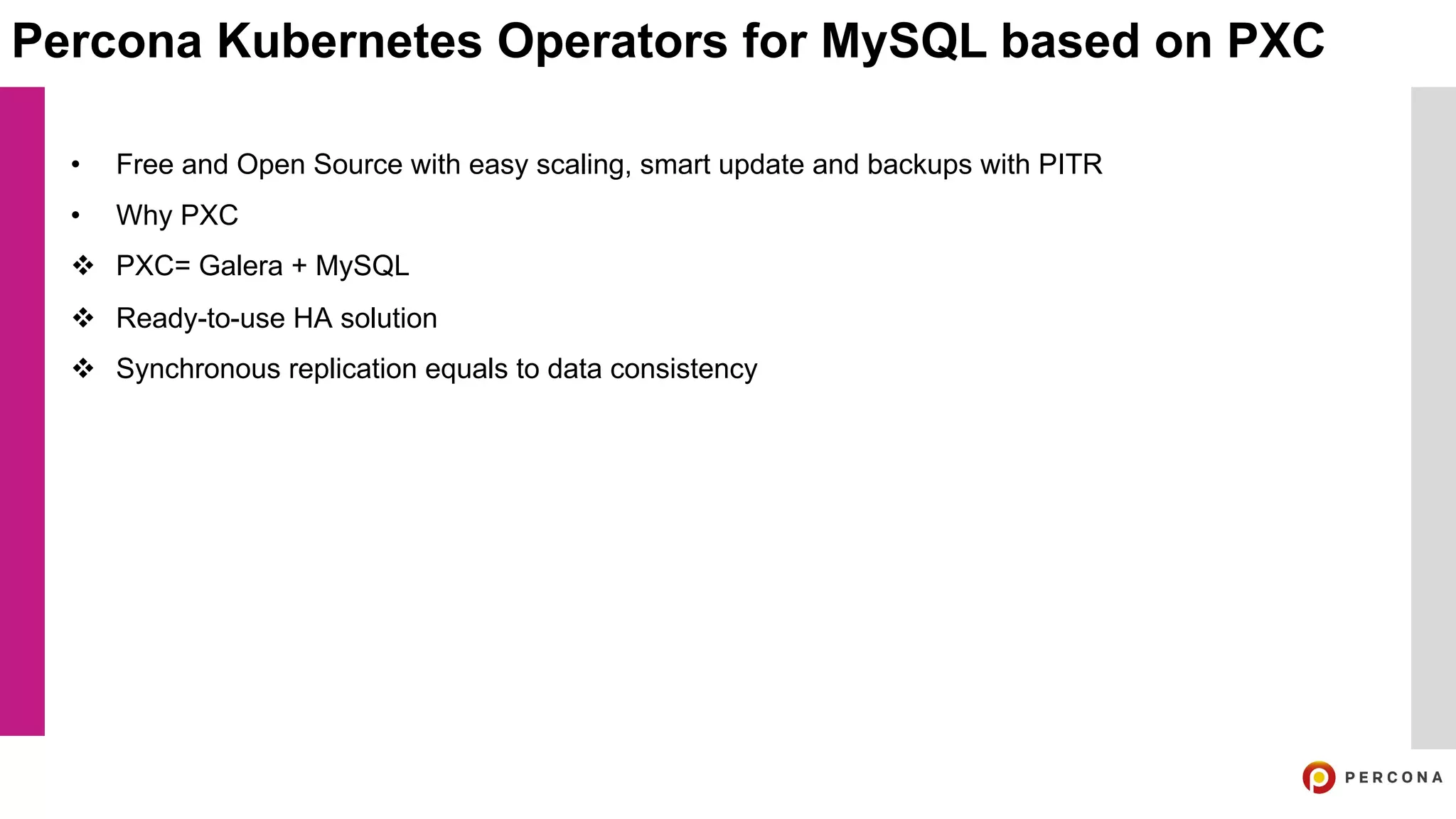 Percona Kubernetes Operators for MySQL based on PXC

• Free and Open Source with easy scaling, smart update and backups with PITR
• Why PXC
❖ PXC= Galera + MySQL
❖ Ready-to-use HA solution
❖ Synchronous replication equals to data consistency

PERCONA